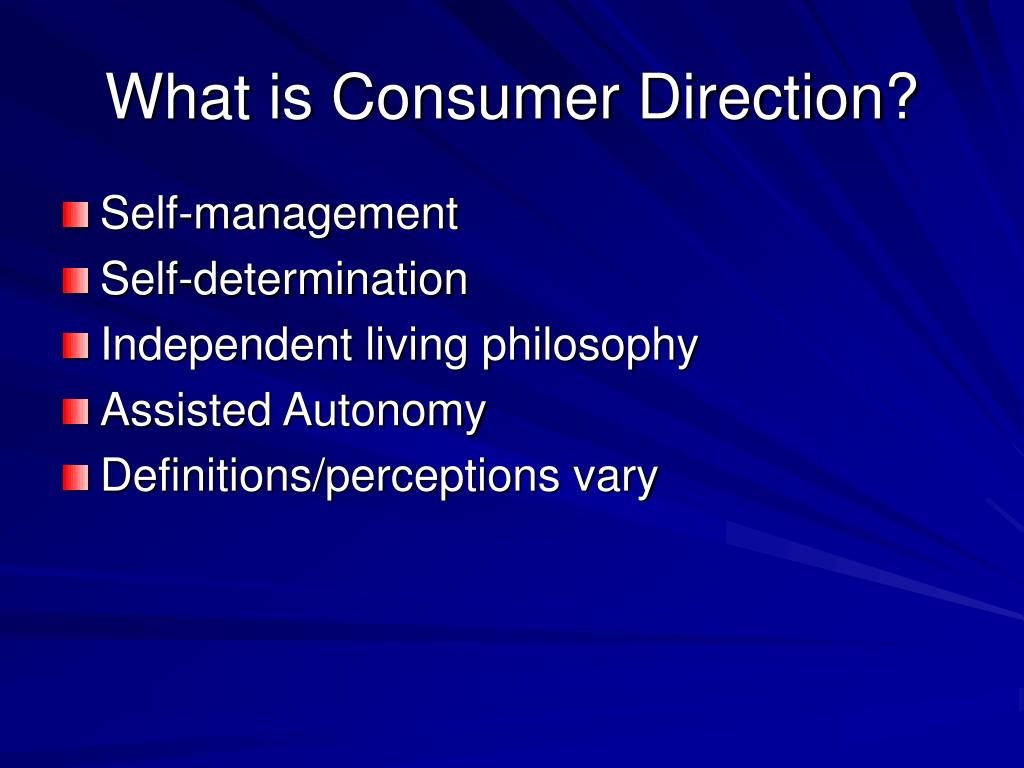 What is Consumer Direction?

Self-management
Self-determination
Independent living philosophy
Assisted Autonomy
Definitions/perceptions vary